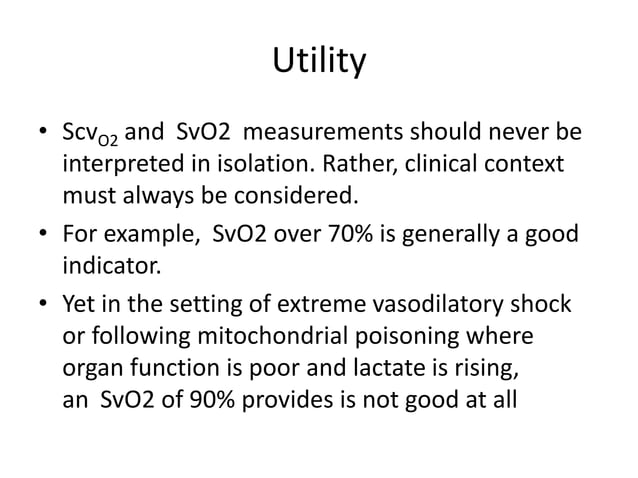 Utility

• $Scv_{O2}$ and SvO2 measurements should never be interpreted in isolation. Rather, clinical context must always be considered.

• For example, SvO2 over 70% is generally a good indicator.

• Yet in the setting of extreme vasodilatory shock or following mitochondrial poisoning where organ function is poor and lactate is rising, an SvO2 of 90% provides is not good at all